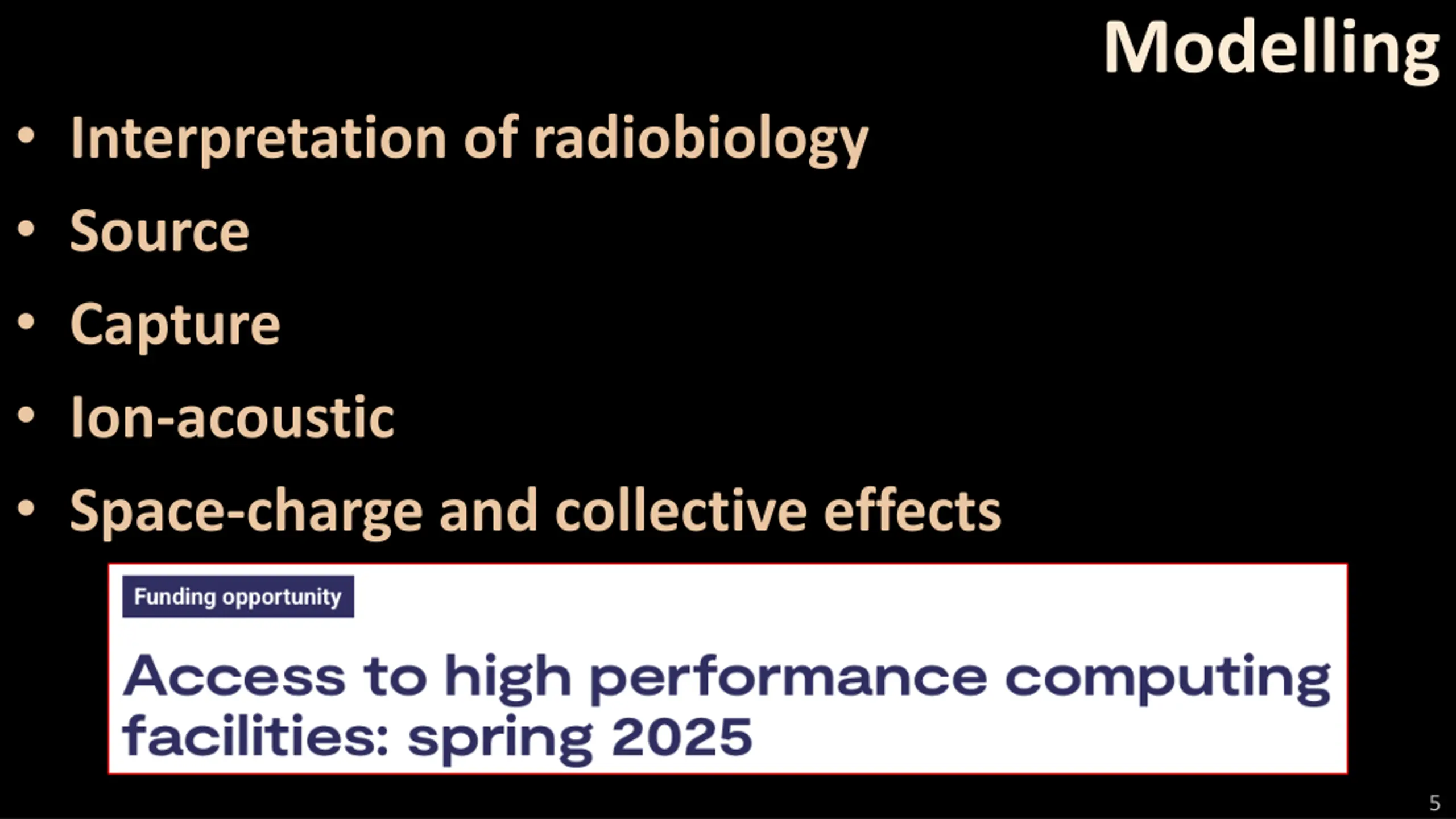 Modelling

• Interpretation of radiobiology
• Source
• Capture
• Ion-acoustic
• Space-charge and collective effects

Funding opportunity

Access to high performance computing facilities: spring 2025

5